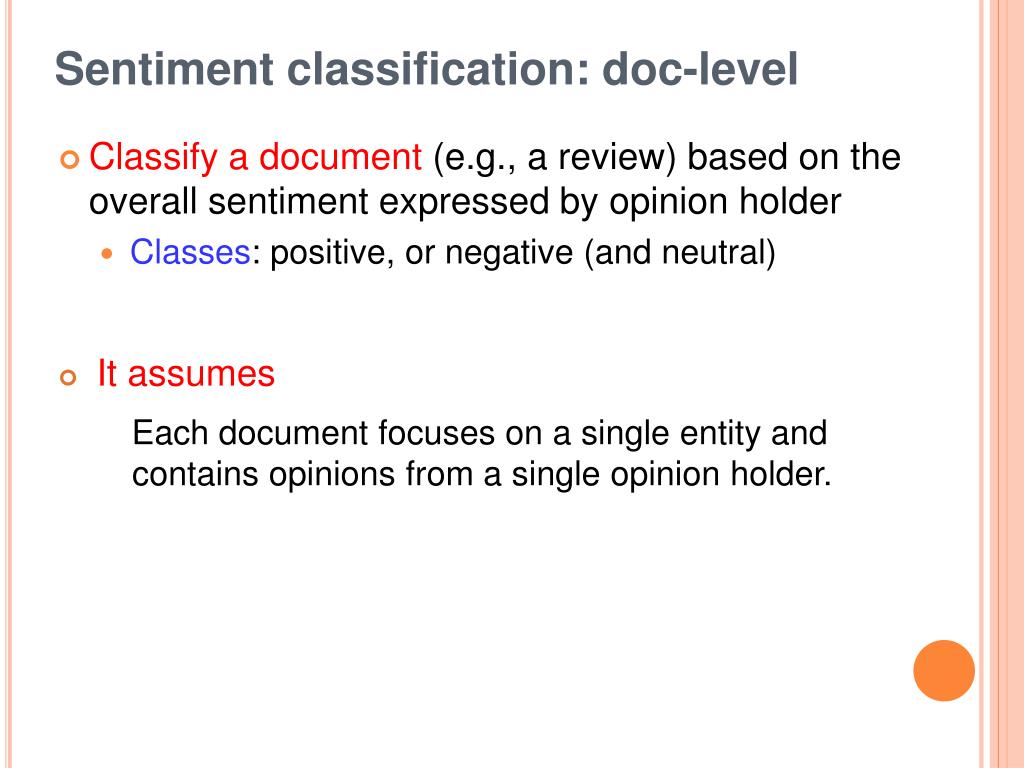 Sentiment classification: doc-level

Classify a document (e.g., a review) based on the overall sentiment expressed by opinion holder

Classes: positive, or negative (and neutral)

It assumes

Each document focuses on a single entity and contains opinions from a single opinion holder.